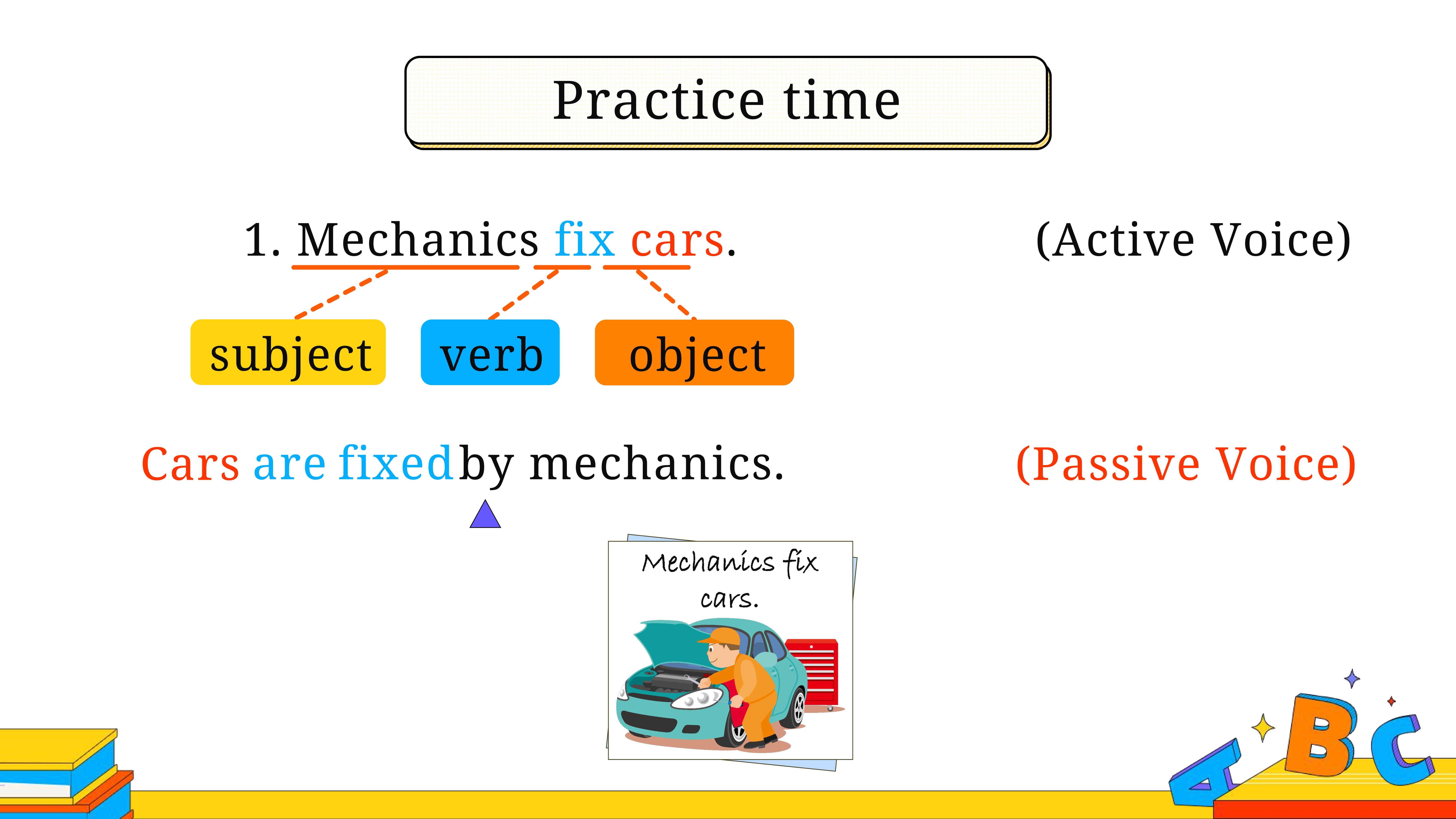 Practice time

1. Mechanics fix cars.

(Active Voice)

subject verb object

Cars are fixed by mechanics.

(Passive Voice)

Mechanics fix cars.

A B C